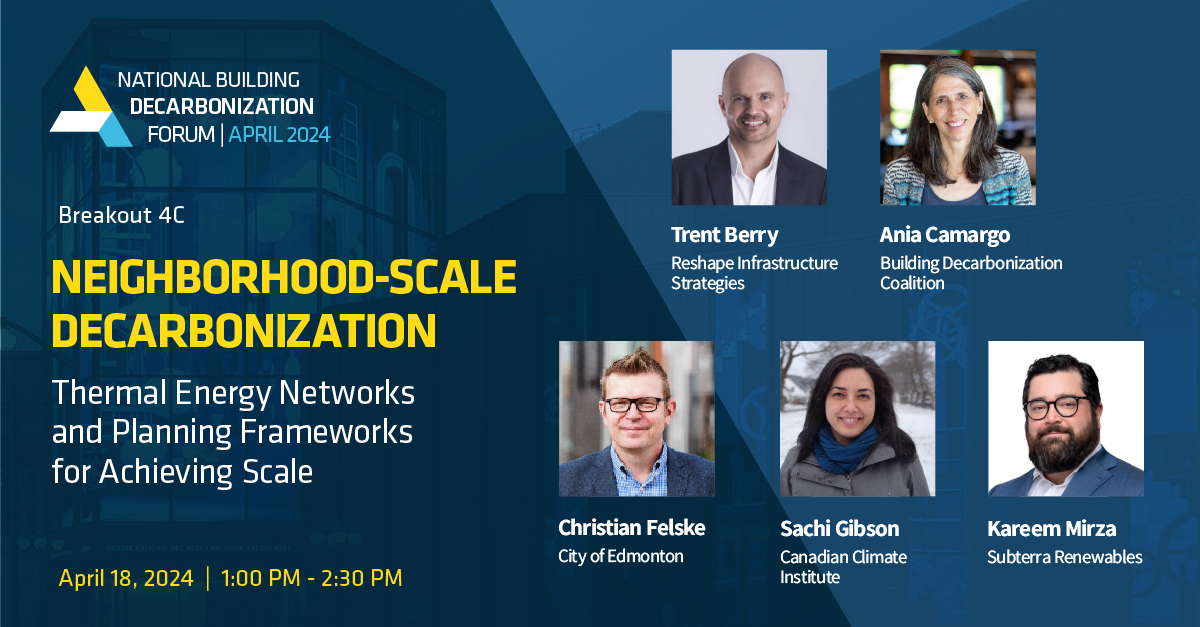 NATIONAL BUILDING DECARBONIZATION FORUM | APRIL 2024

Breakout 4C

NEIGHBORHOOD-SCALE DECARBONIZATION

Thermal Energy Networks and Planning Frameworks for Achieving Scale

April 18, 2024 | 1:00 PM - 2:30 PM

Trent Berry
Reshape Infrastructure Strategies

Ania Camargo
Building Decarbonization Coalition

Christian Felske
City of Edmonton

Sachi Gibson
Canadian Climate Institute

Kareem Mirza
Subterra Renewables